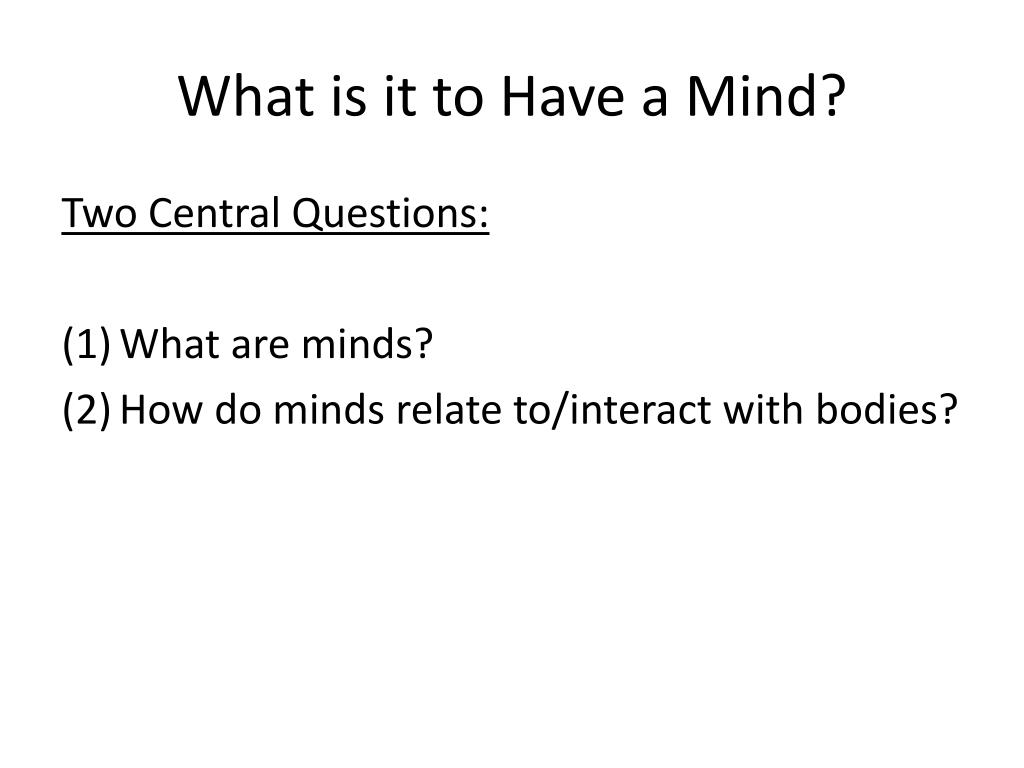 What is it to Have a Mind?

Two Central Questions:

(1) What are minds?
(2) How do minds relate to/interact with bodies?